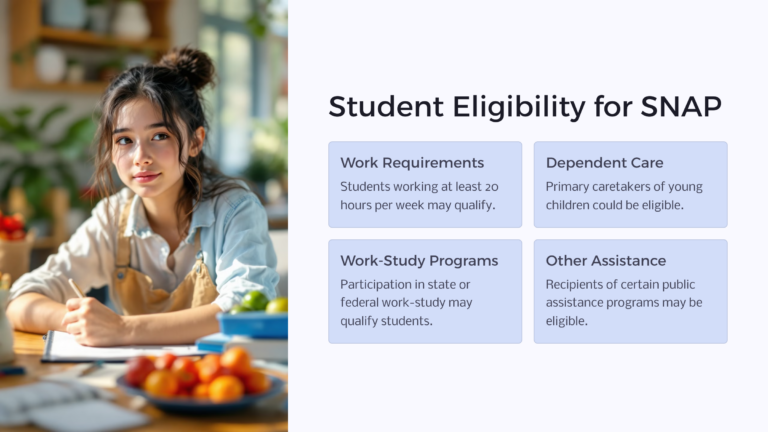 Student Eligibility for SNAP

Work Requirements
Students working at least 20 hours per week may qualify.

Dependent Care
Primary caretakers of young children could be eligible.

Work-Study Programs
Participation in state or federal work-study may qualify students.

Other Assistance
Recipients of certain public assistance programs may be eligible.